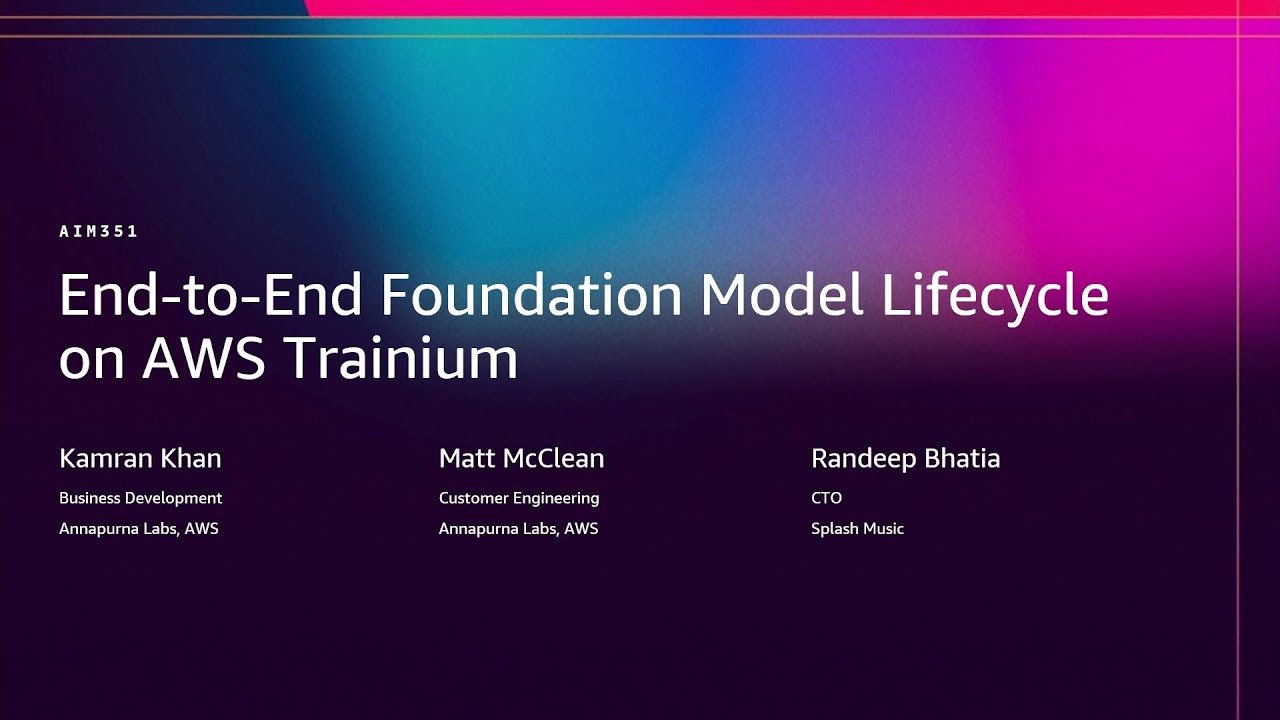 AIM351

End-to-End Foundation Model Lifecycle on AWS Trainium

Kamran Khan
Business Development
Annapurna Labs, AWS

Matt McClean
Customer Engineering
Annapurna Labs, AWS

Randeep Bhatia
CTO
Splash Music